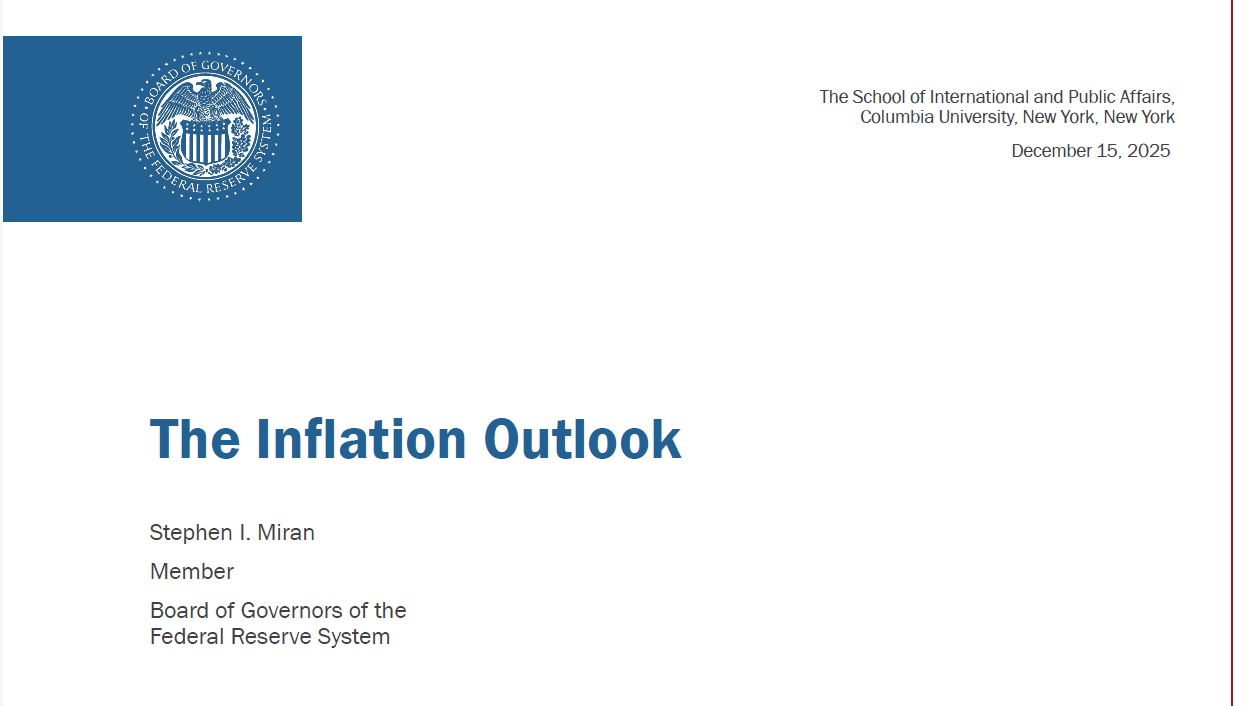 BOARD OF GOVERNORS OF THE FEDERAL RESERVE SYSTEM

The School of International and Public Affairs, Columbia University, New York, New York

December 15, 2025

The Inflation Outlook

Stephen I. Miran

Member

Board of Governors of the Federal Reserve System